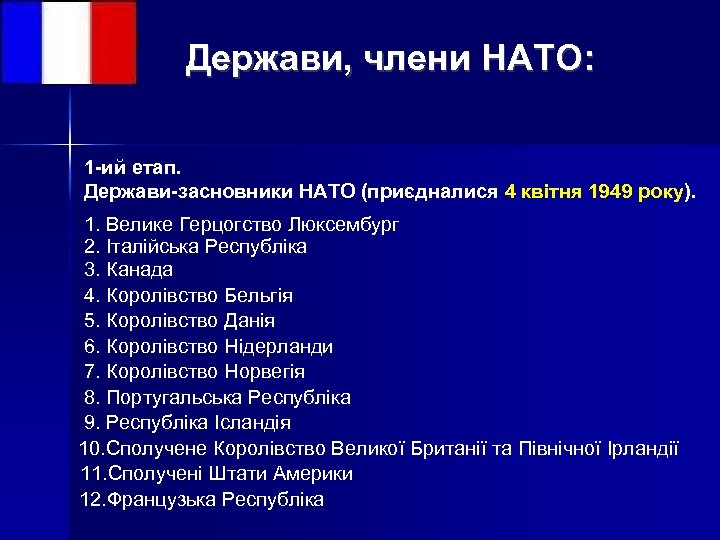 Держави, члени НАТО:

1-ий етап.
Держави-засновники НАТО (приєдналися 4 квітня 1949 року).

1. Велике Герцогство Люксембург
2. Італійська Республіка
3. Канада
4. Королівство Бельгія
5. Королівство Данія
6. Королівство Нідерланди
7. Королівство Норвегія
8. Португальська Республіка
9. Республіка Ісландія
10.Сполучене Королівство Великої Британії та Північної Ірландії
11.Сполучені Штати Америки
12.Французька Республіка